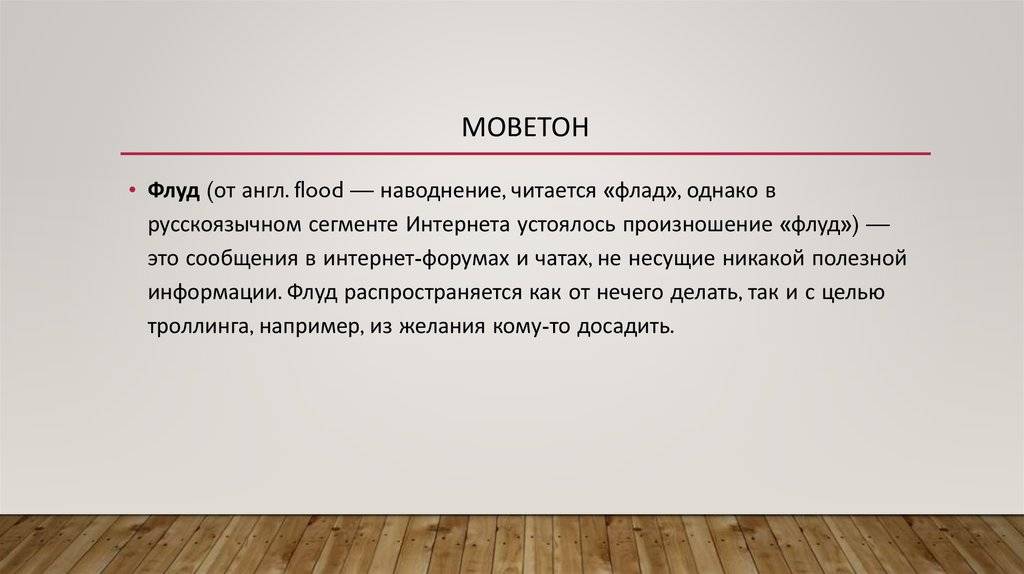 МОВЕТОН

• Флуд (от англ. flood — наводнение, читается «флад», однако в русскоязычном сегменте Интернета устоялось произношение «флуд») — это сообщения в интернет-форумах и чатах, не несущие никакой полезной информации. Флуд распространяется как от нечего делать, так и с целью троллинга, например, из желания кому-то досадить.